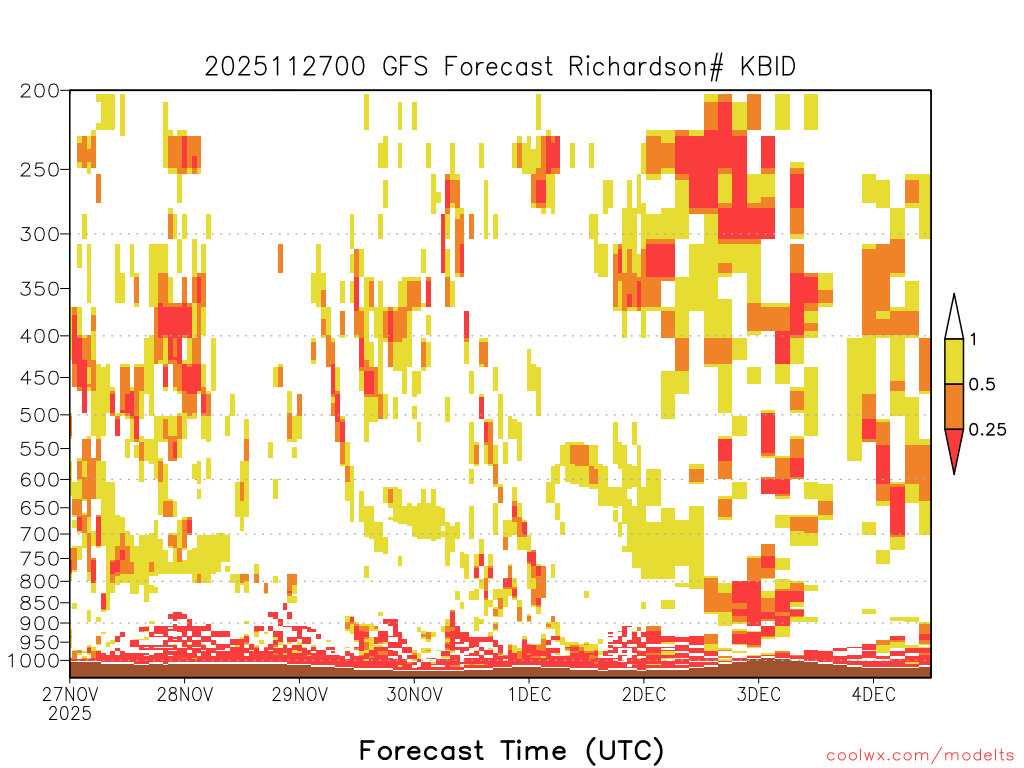 2025112700 GFS Forecast Richardson# KBID

200
250
300
350
400
450
500
550
600
650
700
750
800
850
900
950
1000

1
0.5
0.25

27NOV 2025
28NOV
29NOV
30NOV
1DEC
2DEC
3DEC
4DEC

Forecast Time (UTC)

coolwx.com/modelts